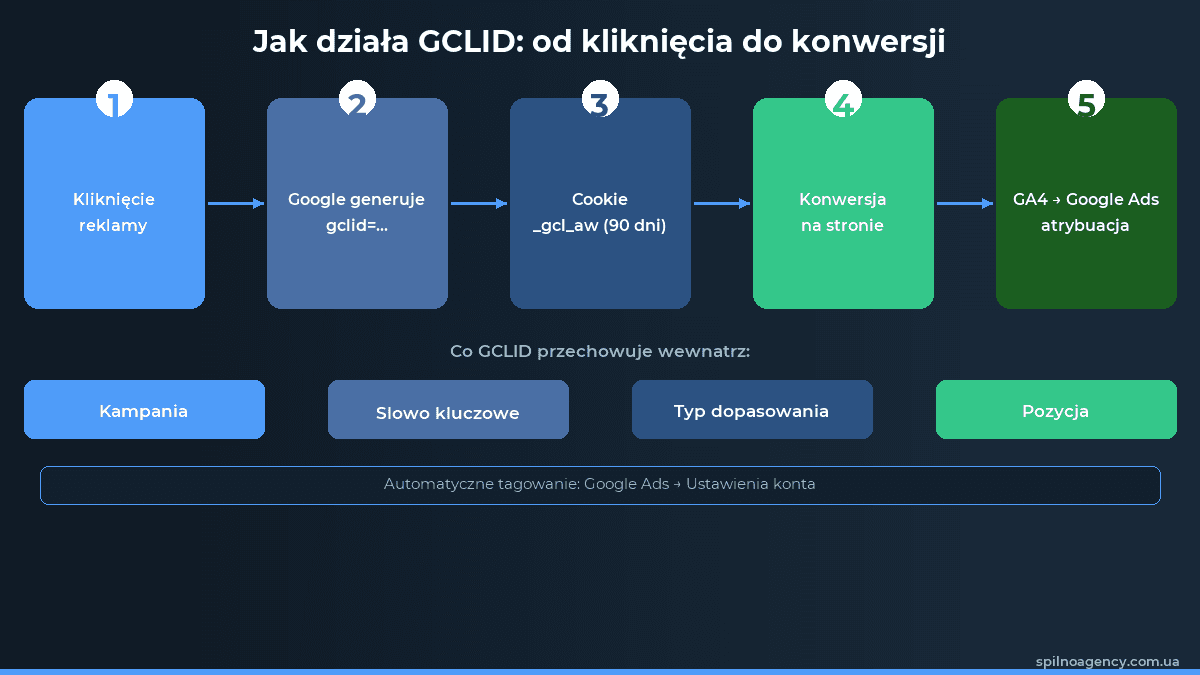 Jak działa GCLID: od kliknięcia do konwersji

1
Kliknięcie reklamy

2
Google generuje gclid=...

3
Cookie _gcl_aw (90 dni)

4
Konwersja na stronie

5
GA4 → Google Ads atrybuacja

Co GCLID przechowuje wewnatrz:

Kampania

Slowo kluczowe

Typ dopasowania

Pozycja

Automatyczne tagowanie: Google Ads → Ustawienia konta

spilnoagency.com.ua